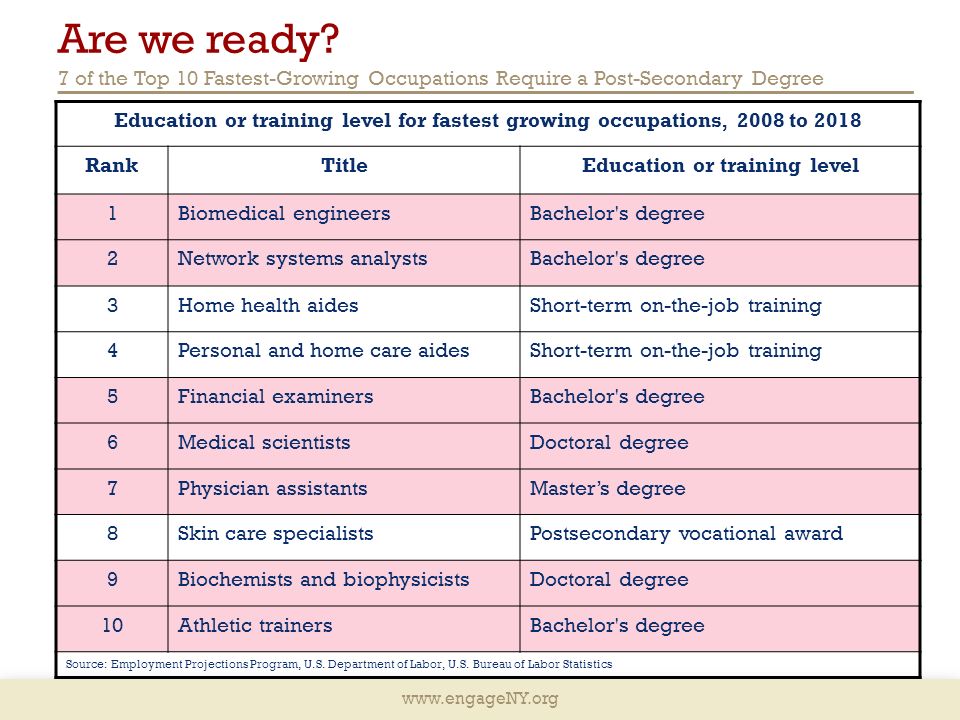 Are we ready?
7 of the Top 10 Fastest-Growing Occupations Require a Post-Secondary Degree

Education or training level for fastest growing occupations, 2008 to 2018

| Rank | Title | Education or training level |
|---|---|---|
| 1 | Biomedical engineers | Bachelor's degree |
| 2 | Network systems analysts | Bachelor's degree |
| 3 | Home health aides | Short-term on-the-job training |
| 4 | Personal and home care aides | Short-term on-the-job training |
| 5 | Financial examiners | Bachelor's degree |
| 6 | Medical scientists | Doctoral degree |
| 7 | Physician assistants | Master's degree |
| 8 | Skin care specialists | Postsecondary vocational award |
| 9 | Biochemists and biophysicists | Doctoral degree |
| 10 | Athletic trainers | Bachelor's degree |

Source: Employment Projections Program, U.S. Department of Labor, U.S. Bureau of Labor Statistics

www.engageNY.org